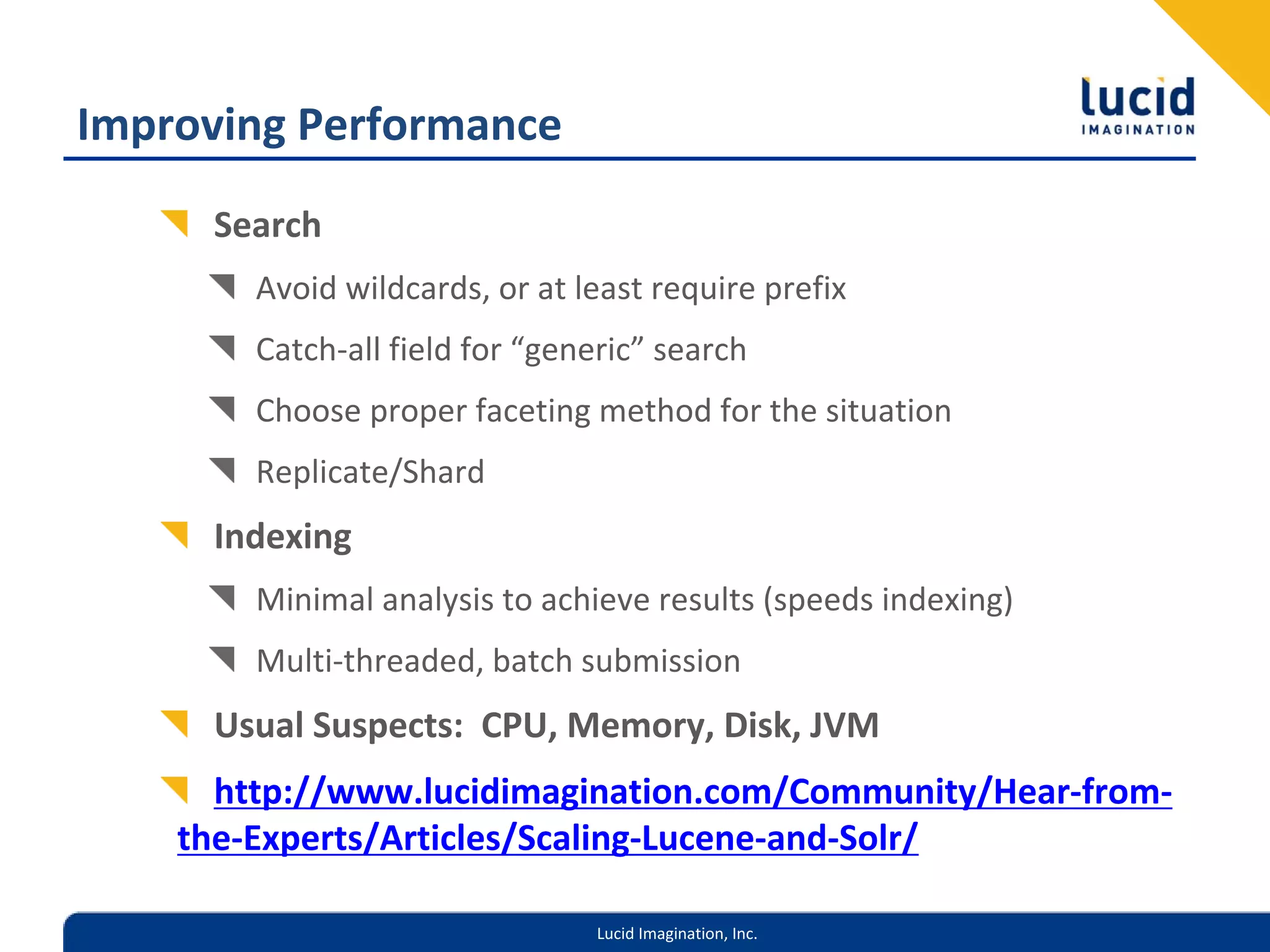 Improving Performance

lucid IMAGINATION

Search

Avoid wildcards, or at least require prefix

Catch-all field for “generic” search

Choose proper faceting method for the situation

Replicate/Shard

Indexing

Minimal analysis to achieve results (speeds indexing)

Multi-threaded, batch submission

Usual Suspects: CPU, Memory, Disk, JVM

http://www.lucidimagination.com/Community/Hear-from-the-Experts/Articles/Scaling-Lucene-and-Solr/

Lucid Imagination, Inc.